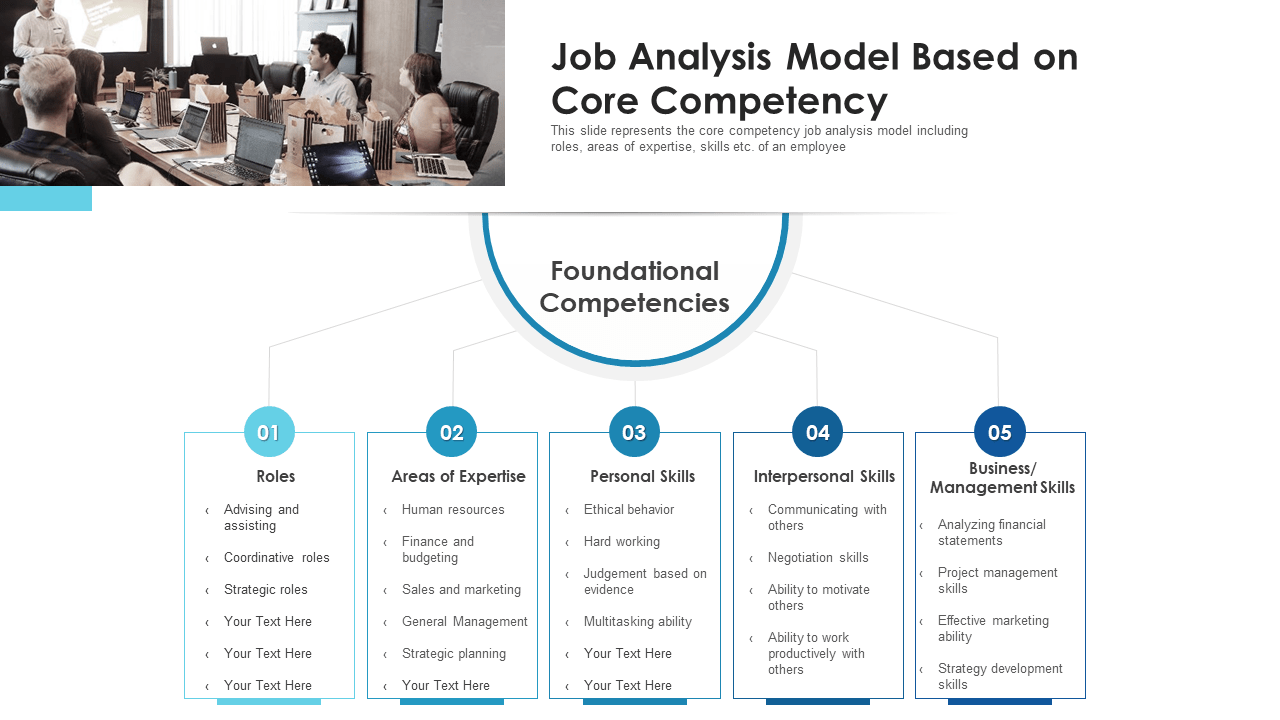 Job Analysis Model Based on Core Competency

This slide represents the core competency job analysis model including roles, areas of expertise, skills etc. of an employee

Foundational Competencies

01
Roles
‹ Advising and assisting
‹ Coordinative roles
‹ Strategic roles
‹ Your Text Here
‹ Your Text Here
‹ Your Text Here

02
Areas of Expertise
‹ Human resources
‹ Finance and budgeting
‹ Sales and marketing
‹ General Management
‹ Strategic planning
‹ Your Text Here

03
Personal Skills
‹ Ethical behavior
‹ Hard working
‹ Judgement based on evidence
‹ Multitasking ability
‹ Your Text Here
‹ Your Text Here

04
Interpersonal Skills
‹ Communicating with others
‹ Negotiation skills
‹ Ability to motivate others
‹ Ability to work productively with others

05
Business/ Management Skills
‹ Analyzing financial statements
‹ Project management skills
‹ Effective marketing ability
‹ Strategy development skills